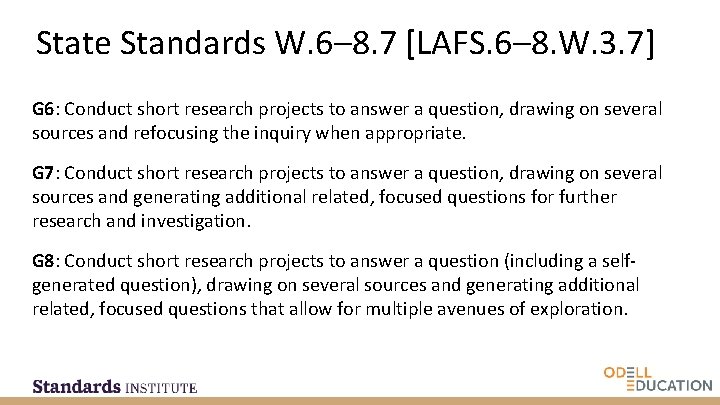 State Standards W.6–8.7 [LAFS.6–8.W.3.7]

G6: Conduct short research projects to answer a question, drawing on several sources and refocusing the inquiry when appropriate.

G7: Conduct short research projects to answer a question, drawing on several sources and generating additional related, focused questions for further research and investigation.

G8: Conduct short research projects to answer a question (including a self-generated question), drawing on several sources and generating additional related, focused questions that allow for multiple avenues of exploration.

Standards INSTITUTE

ODELL EDUCATION